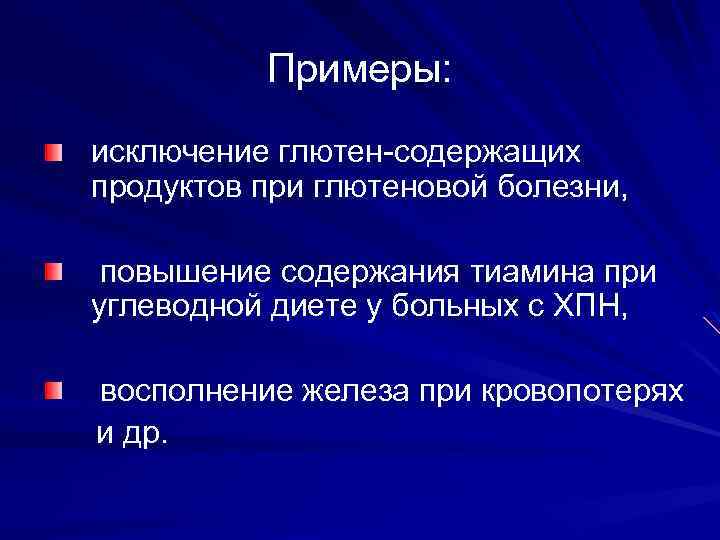 Примеры:

исключение глютен-содержащих продуктов при глютеновой болезни,

повышение содержания тиамина при углеводной диете у больных с ХПН,

восполнение железа при кровопотерях и др.